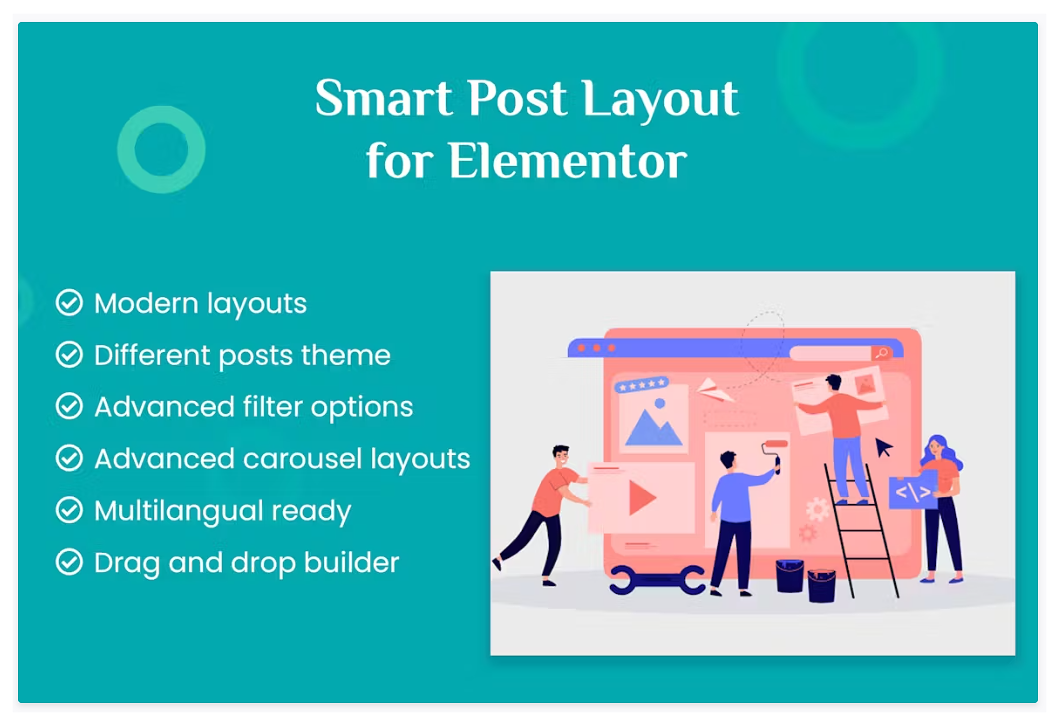 Smart Post Layout for Elementor

Modern layouts
Different posts theme
Advanced filter options
Advanced carousel layouts
Multilangual ready
Drag and drop builder

<\>